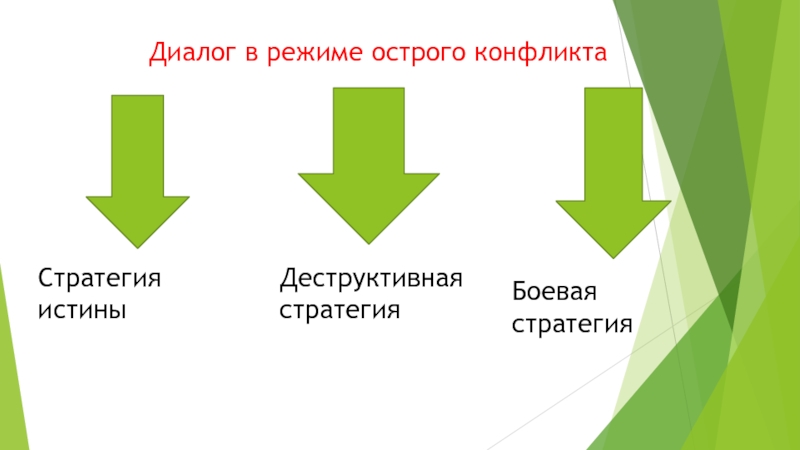 Диалог в режиме острого конфликта

Стратегия истины

Деструктивная стратегия

Боевая стратегия